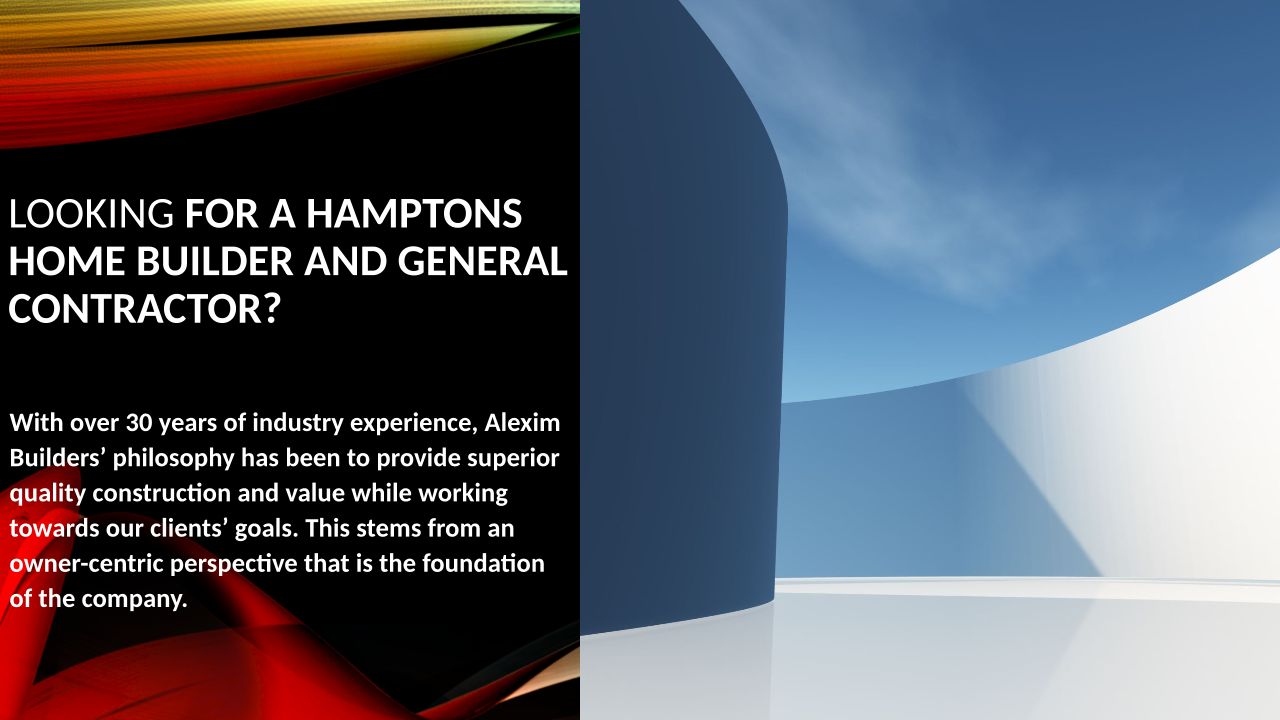 LOOKING FOR A HAMPTONS HOME BUILDER AND GENERAL CONTRACTOR?

With over 30 years of industry experience, Alexim Builders’ philosophy has been to provide superior quality construction and value while working towards our clients’ goals. This stems from an owner-centric perspective that is the foundation of the company.